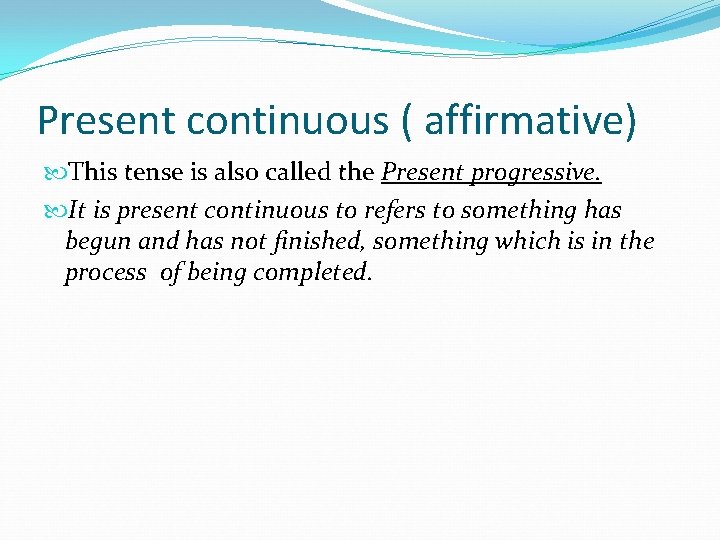 Present continuous ( affirmative)

This tense is also called the Present progressive.

It is present continuous to refers to something has begun and has not finished, something which is in the process  of being completed.